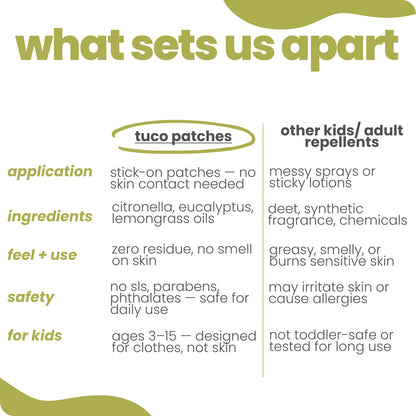 what sets us apart

| | tuco patches | other kids/ adult repellents |
|---|---|---|
| application | stick-on patches — no skin contact needed | messy sprays or sticky lotions |
| ingredients | citronella, eucalyptus, lemongrass oils | deet, synthetic fragrance, chemicals |
| feel + use | zero residue, no smell on skin | greasy, smelly, or burns sensitive skin |
| safety | no sls, parabens, phthalates — safe for daily use | may irritate skin or cause allergies |
| for kids | ages 3–15 — designed for clothes, not skin | not toddler-safe or tested for long use |